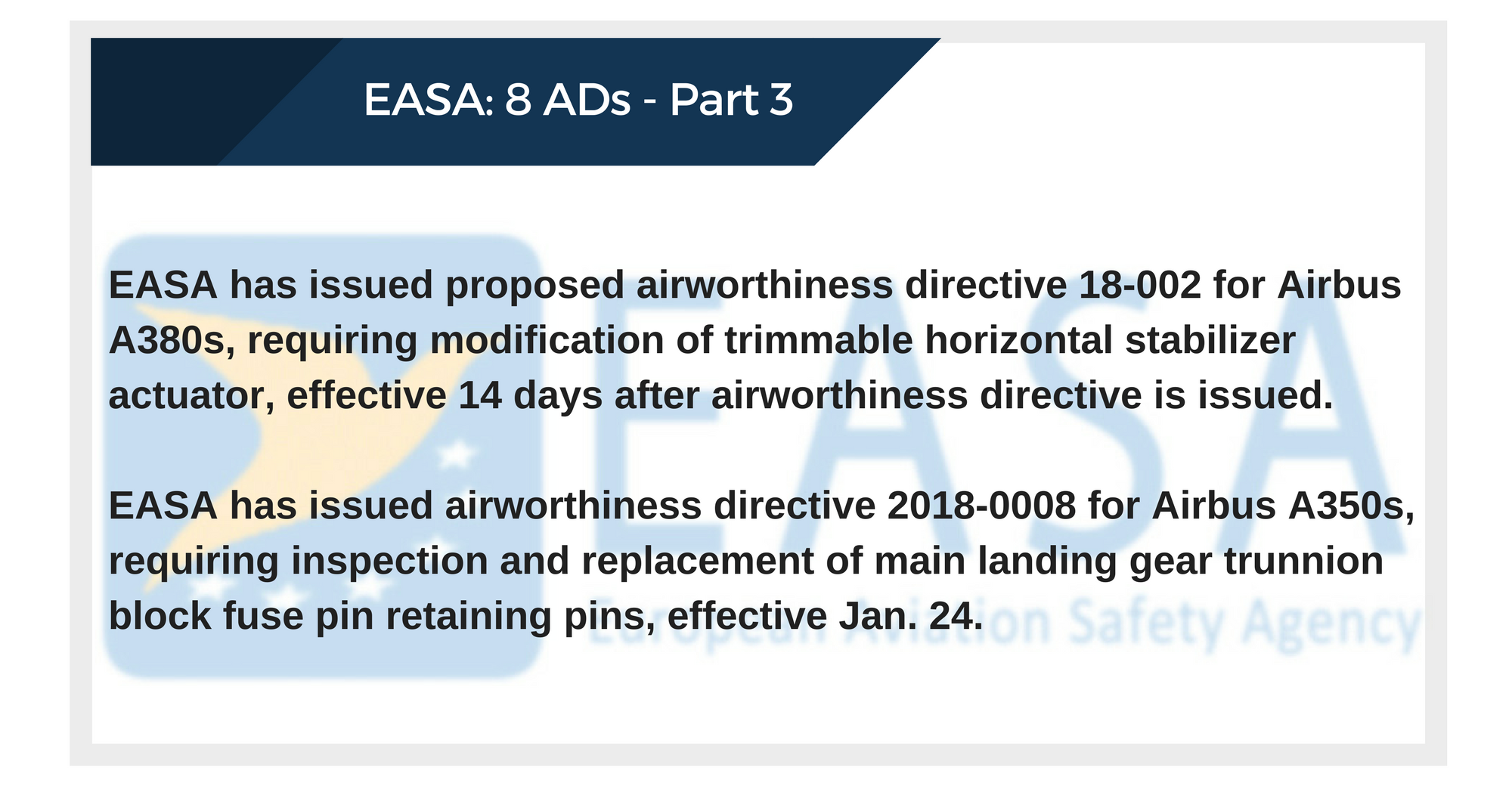 EASA: 8 ADs - Part 3

EASA has issued proposed airworthiness directive 18-002 for Airbus A380s, requiring modification of trimmable horizontal stabilizer actuator, effective 14 days after airworthiness directive is issued.

EASA has issued airworthiness directive 2018-0008 for Airbus A350s, requiring inspection and replacement of main landing gear trunnion block fuse pin retaining pins, effective Jan. 24.

EASA
European Aviation Safety Agency